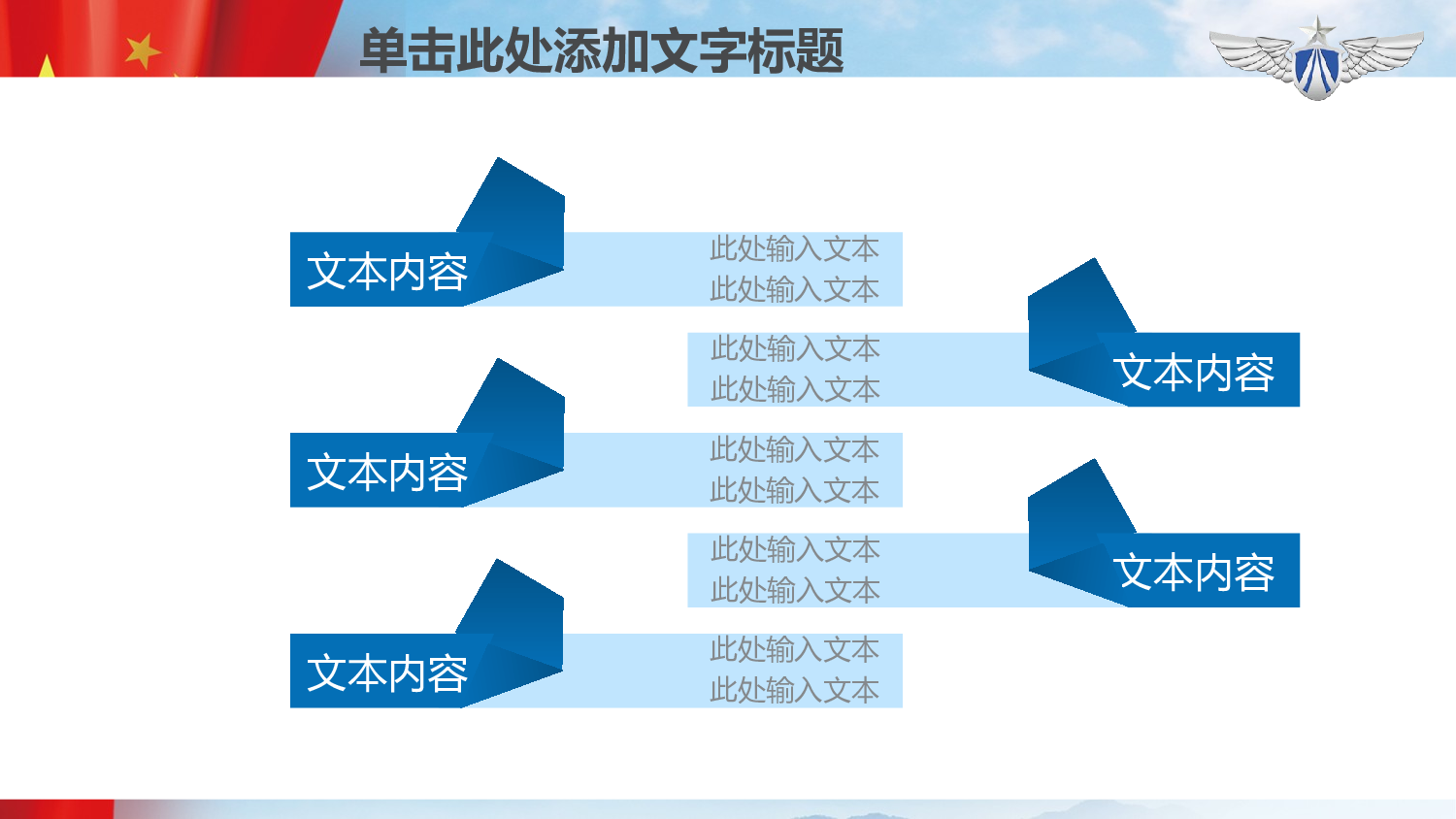 单击此处添加文字标题

文本内容

此处输入文本
此处输入文本

此处输入文本
此处输入文本

文本内容

文本内容

此处输入文本
此处输入文本

此处输入文本
此处输入文本

文本内容

文本内容

此处输入文本
此处输入文本